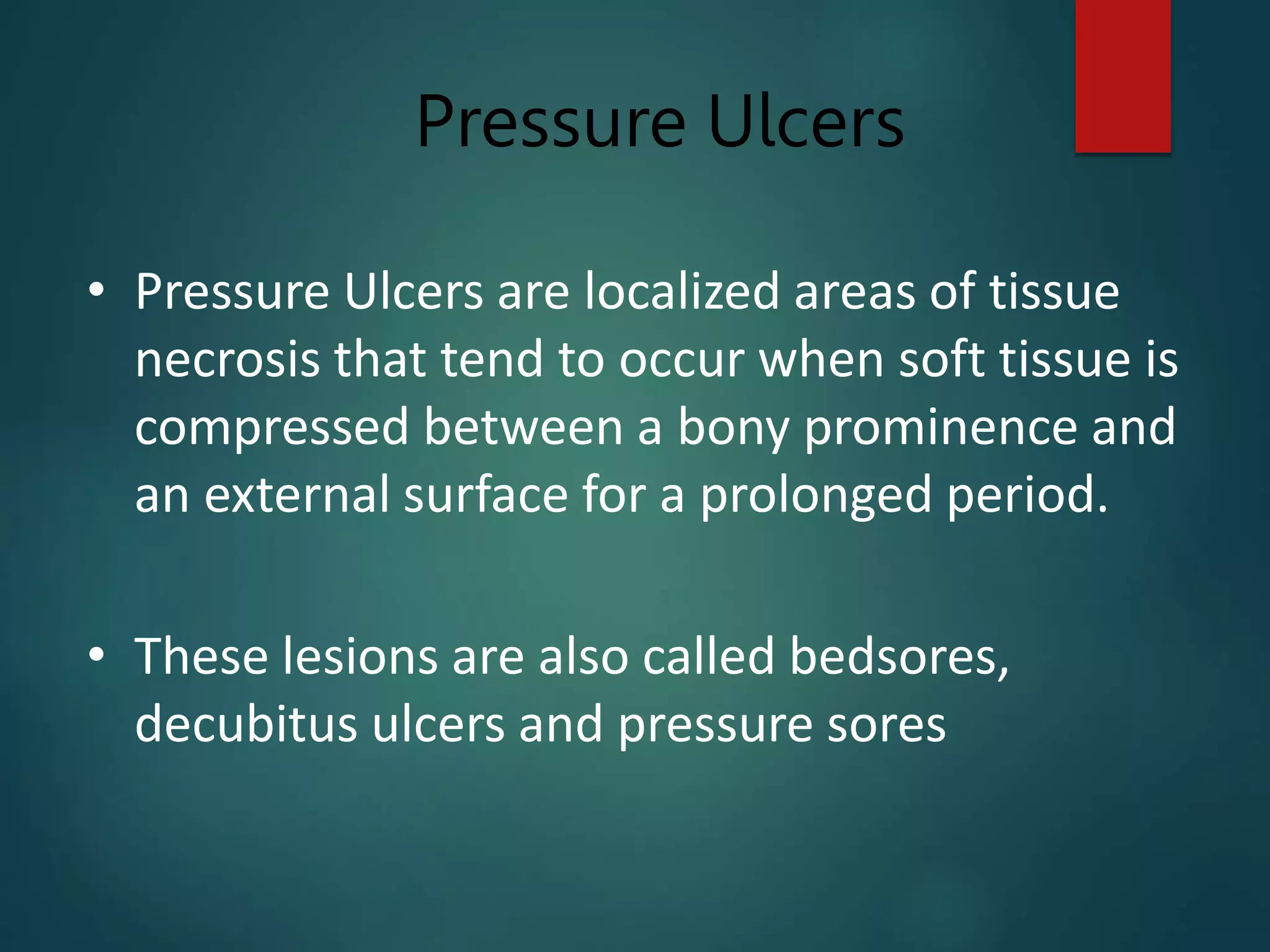 Pressure Ulcers

• Pressure Ulcers are localized areas of tissue necrosis that tend to occur when soft tissue is compressed between a bony prominence and an external surface for a prolonged period.

• These lesions are also called bedsores, decubitus ulcers and pressure sores